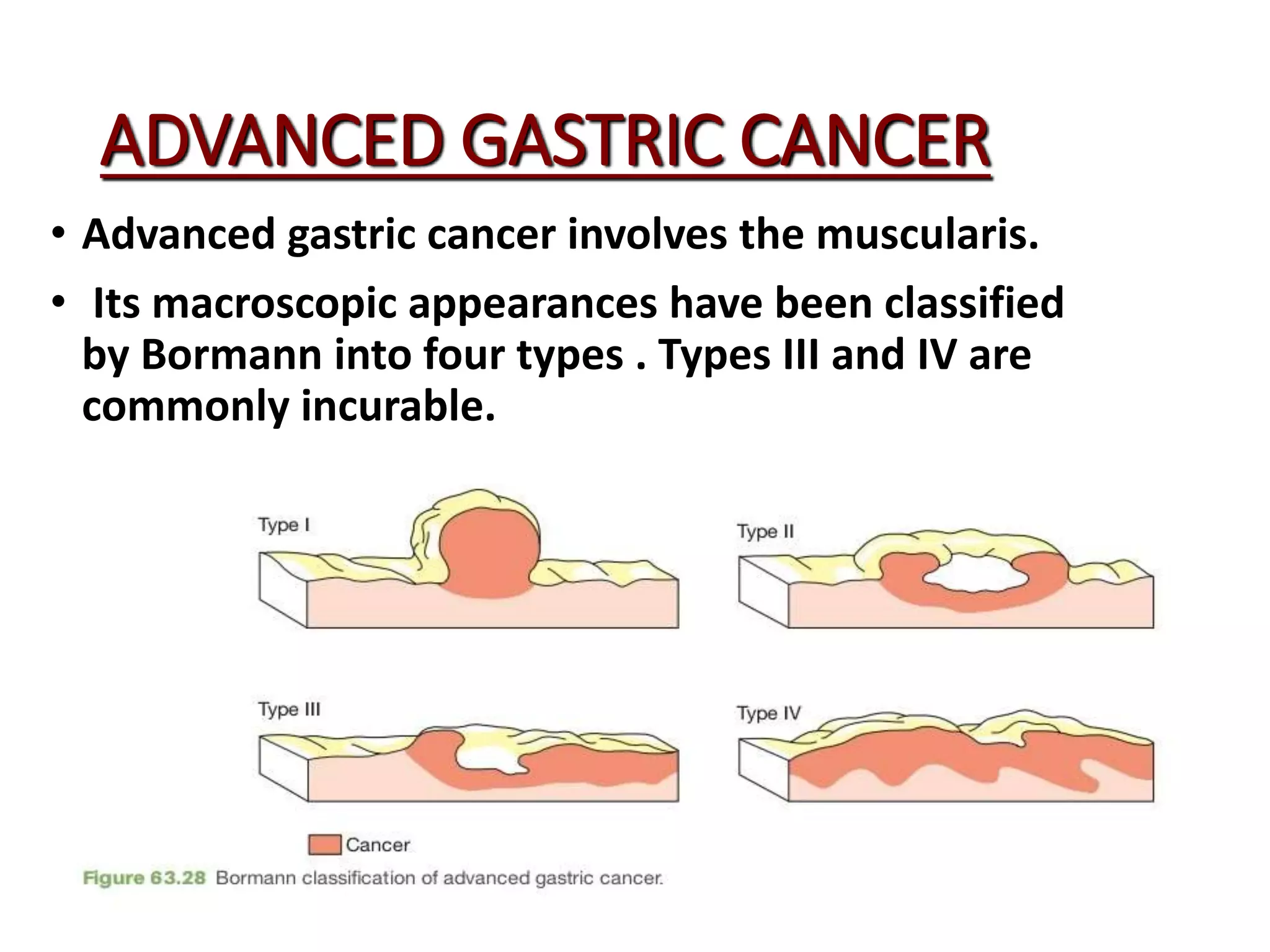 ADVANCED GASTRIC CANCER

• Advanced gastric cancer involves the muscularis.

• Its macroscopic appearances have been classified by Bormann into four types . Types III and IV are commonly incurable.

Type I

Type II

Type III

Type IV

Cancer

Figure 63.28 Bormann classification of advanced gastric cancer.